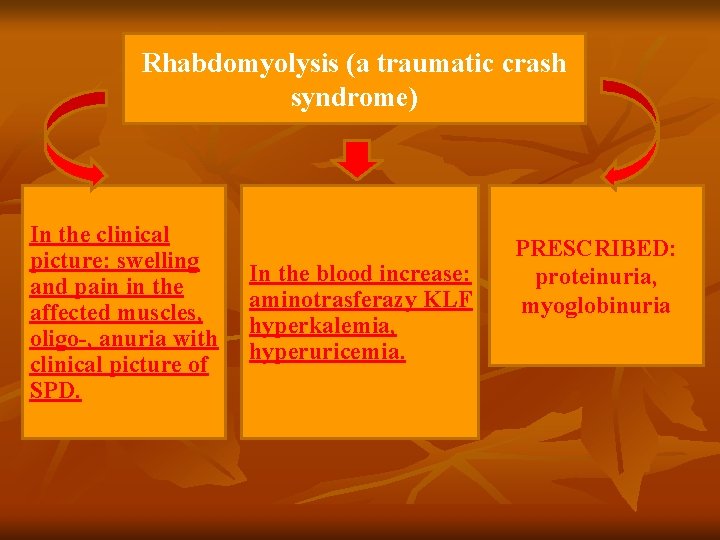 Rhabdomyolysis (a traumatic crash syndrome)

In the clinical picture: swelling and pain in the affected muscles, oligo-, anuria with clinical picture of SPD.

In the blood increase: aminotrasferazy KLF hyperkalemia, hyperuricemia.

PRESCRIBED: proteinuria, myoglobinuria